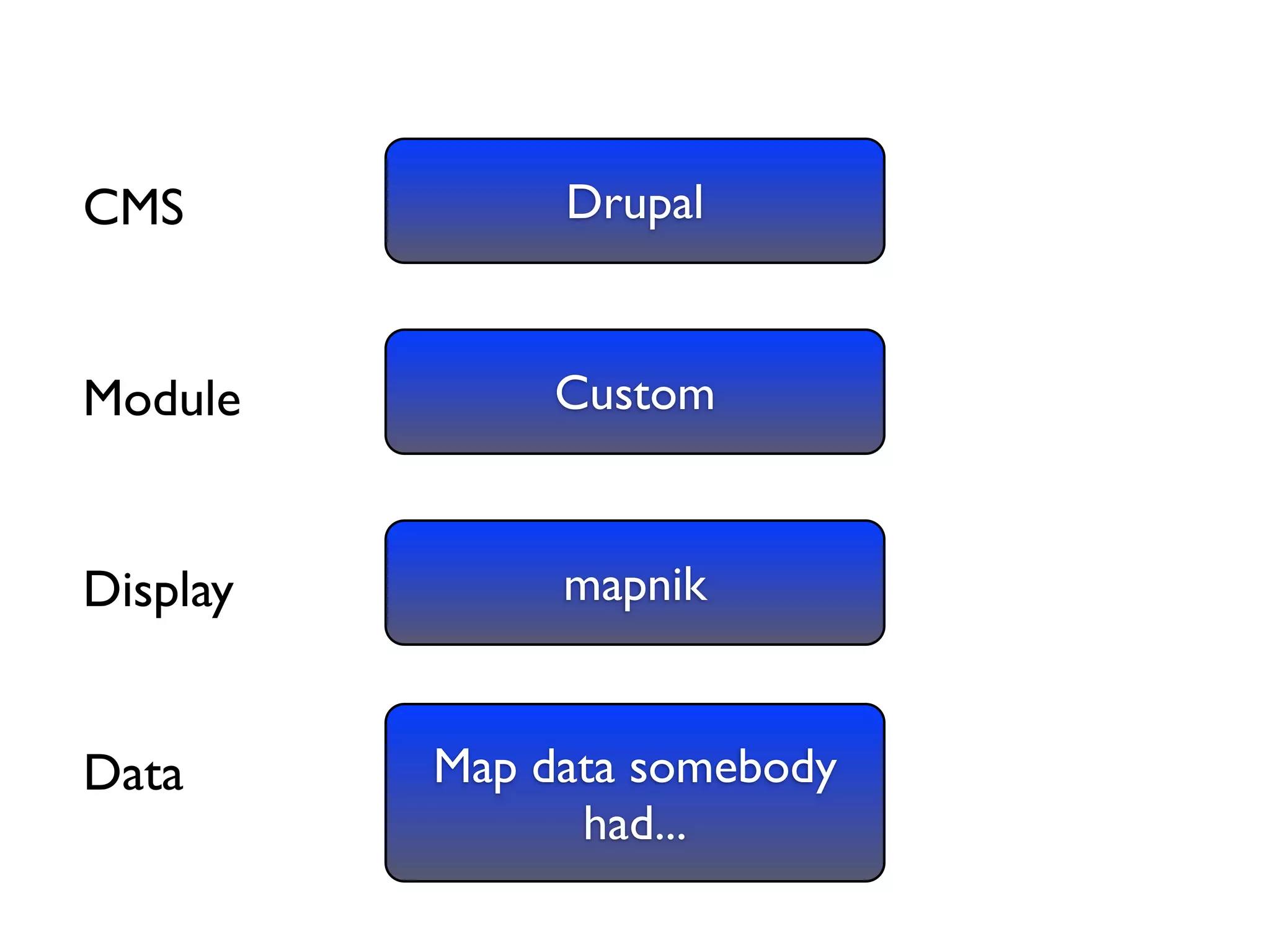 CMS

Drupal

Module

Custom

Display

mapnik

Data

Map data somebody had...